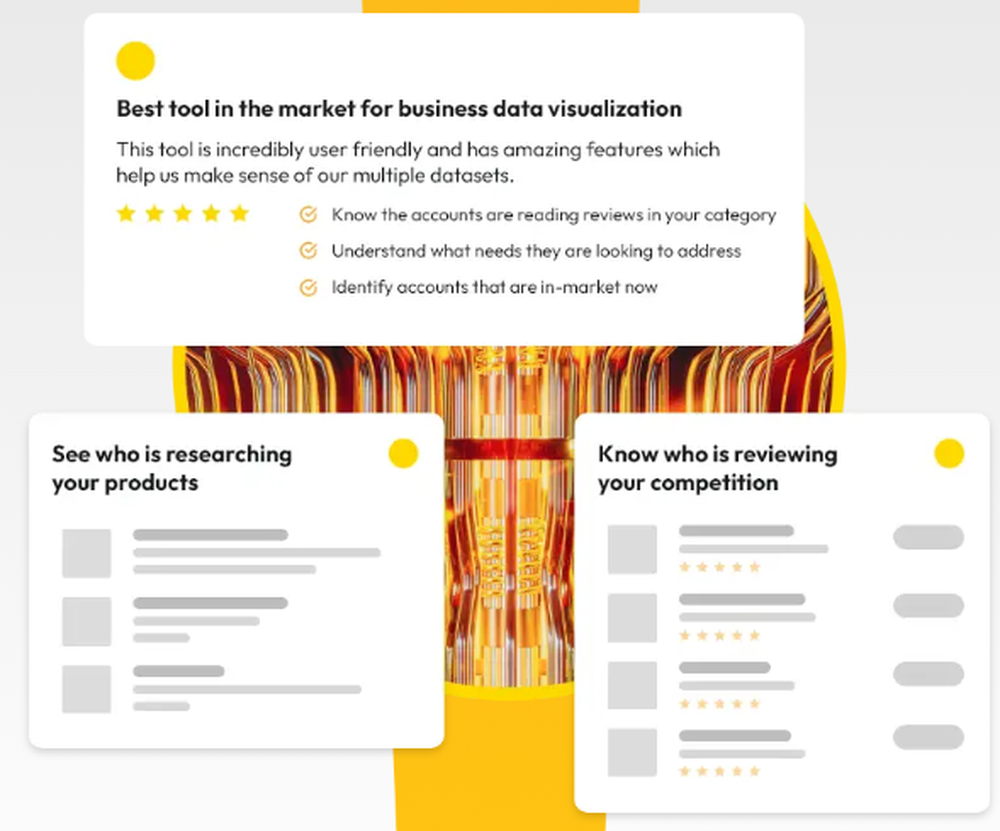 Best tool in the market for business data visualization

This tool is incredibly user friendly and has amazing features which help us make sense of our multiple datasets.

Know the accounts are reading reviews in your category

Understand what needs they are looking to address

Identify accounts that are in-market now

See who is researching your products

Know who is reviewing your competition